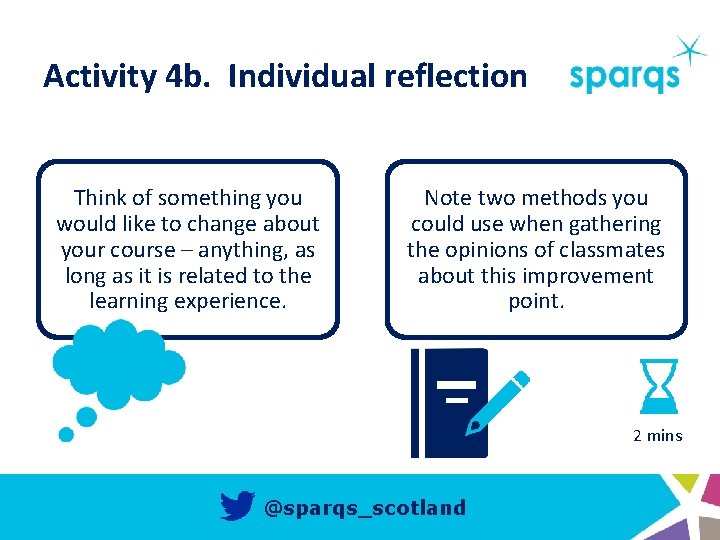 Activity 4b. Individual reflection

sparqs

Think of something you would like to change about your course – anything, as long as it is related to the learning experience.

Note two methods you could use when gathering the opinions of classmates about this improvement point.

2 mins

@sparqs_scotland